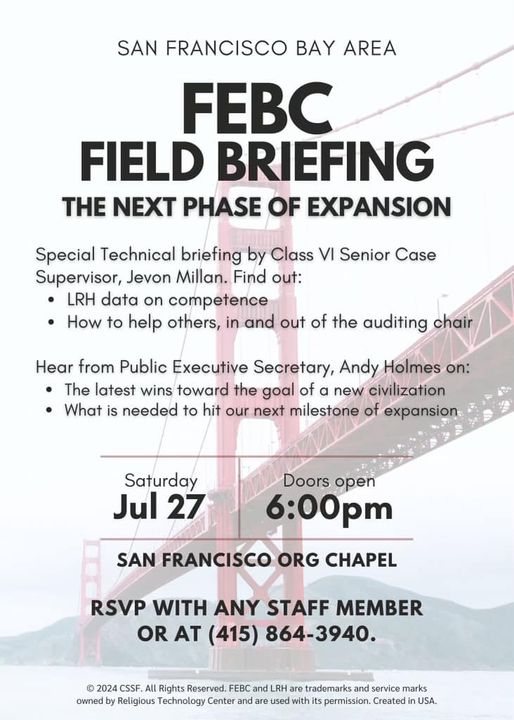 SAN FRANCISCO BAY AREA

FEBC
FIELD BRIEFING

THE NEXT PHASE OF EXPANSION

Special Technical briefing by Class VI Senior Case Supervisor, Jevon Millan. Find out:
• LRH data on competence
• How to help others, in and out of the auditing chair

Hear from Public Executive Secretary, Andy Holmes on:
• The latest wins toward the goal of a new civilization
• What is needed to hit our next milestone of expansion

Saturday
Jul 27

Doors open
6:00pm

SAN FRANCISCO ORG CHAPEL

RSVP WITH ANY STAFF MEMBER OR AT (415) 864-3940.

© 2024 CSSF. All Rights Reserved. FEBC and LRH are trademarks and service marks owned by Religious Technology Center and are used with its permission. Created in USA.